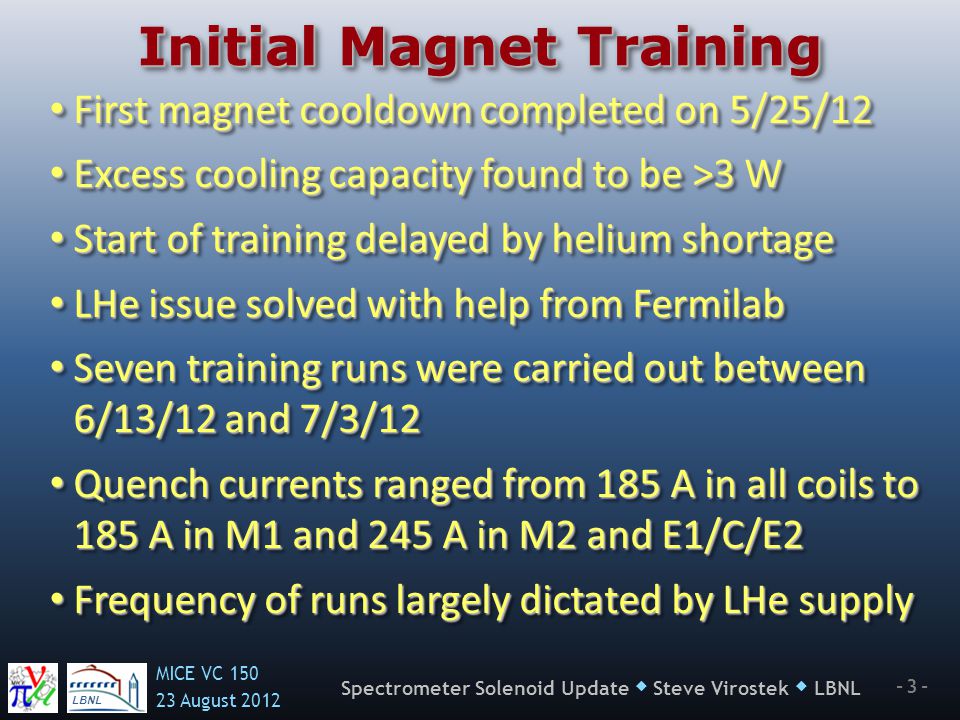 Initial Magnet Training

• First magnet cooldown completed on 5/25/12

• Excess cooling capacity found to be >3 W

• Start of training delayed by helium shortage

• LHe issue solved with help from Fermilab

• Seven training runs were carried out between 6/13/12 and 7/3/12

• Quench currents ranged from 185 A in all coils to 185 A in M1 and 245 A in M2 and E1/C/E2

• Frequency of runs largely dictated by LHe supply

LBNL

MICE VC 150
23 August 2012

Spectrometer Solenoid Update ◆ Steve Virostek ◆ LBNL

- 3 -